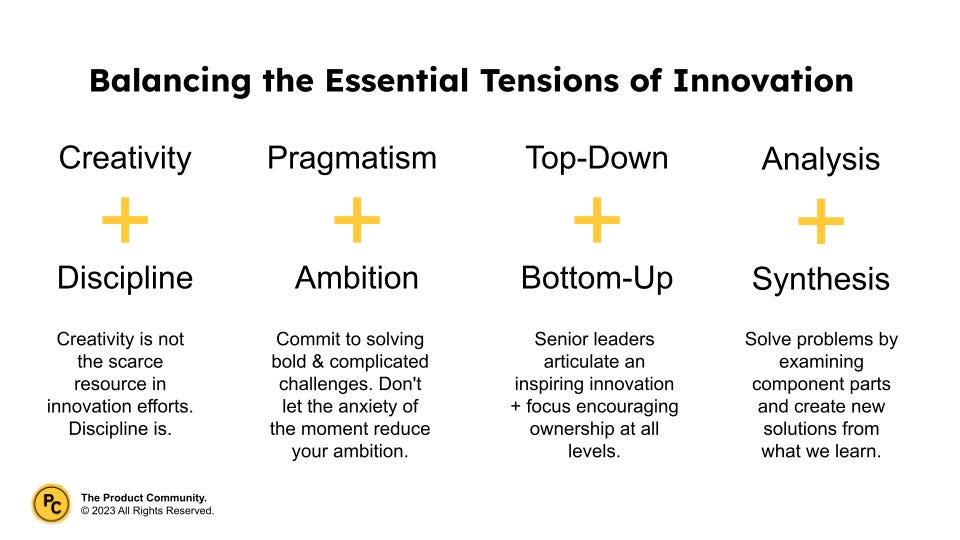 Balancing the Essential Tensions of Innovation

Creativity
+
Discipline

Creativity is not the scarce resource in innovation efforts. Discipline is.

Pragmatism
+
Ambition

Commit to solving bold & complicated challenges. Don't let the anxiety of the moment reduce your ambition.

Top-Down
+
Bottom-Up

Senior leaders articulate an inspiring innovation + focus encouraging ownership at all levels.

Analysis
+
Synthesis

Solve problems by examining component parts and create new solutions from what we learn.

PC
The Product Community.
© 2023 All Rights Reserved.